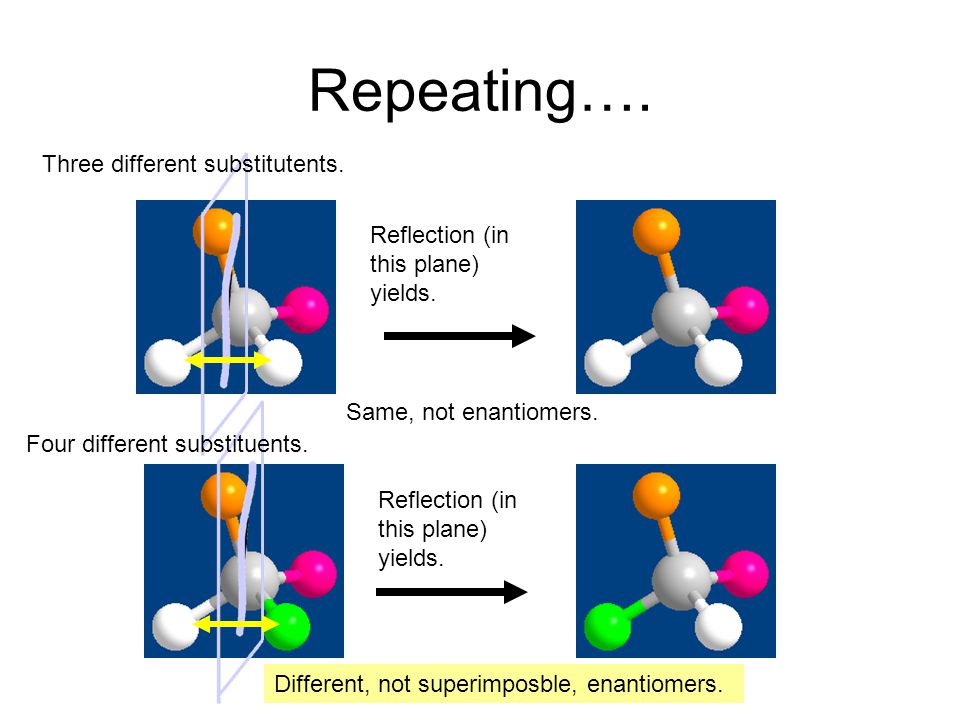 Repeating….

Three different substitutents.

Reflection (in this plane) yields.

Same, not enantiomers.

Four different substituents.

Reflection (in this plane) yields.

Different, not superimposble, enantiomers.